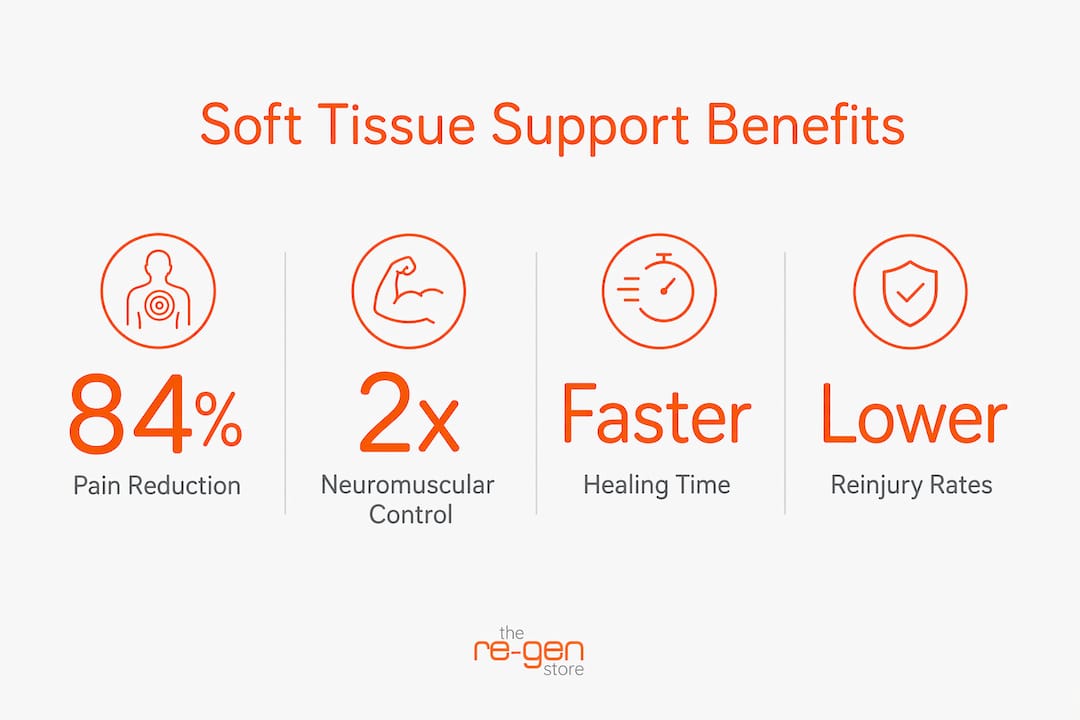 Soft Tissue Support Benefits

84%
Pain Reduction

2x
Neuromuscular Control

Faster
Healing Time

Lower
Reinjury Rates

the
re-gen
store